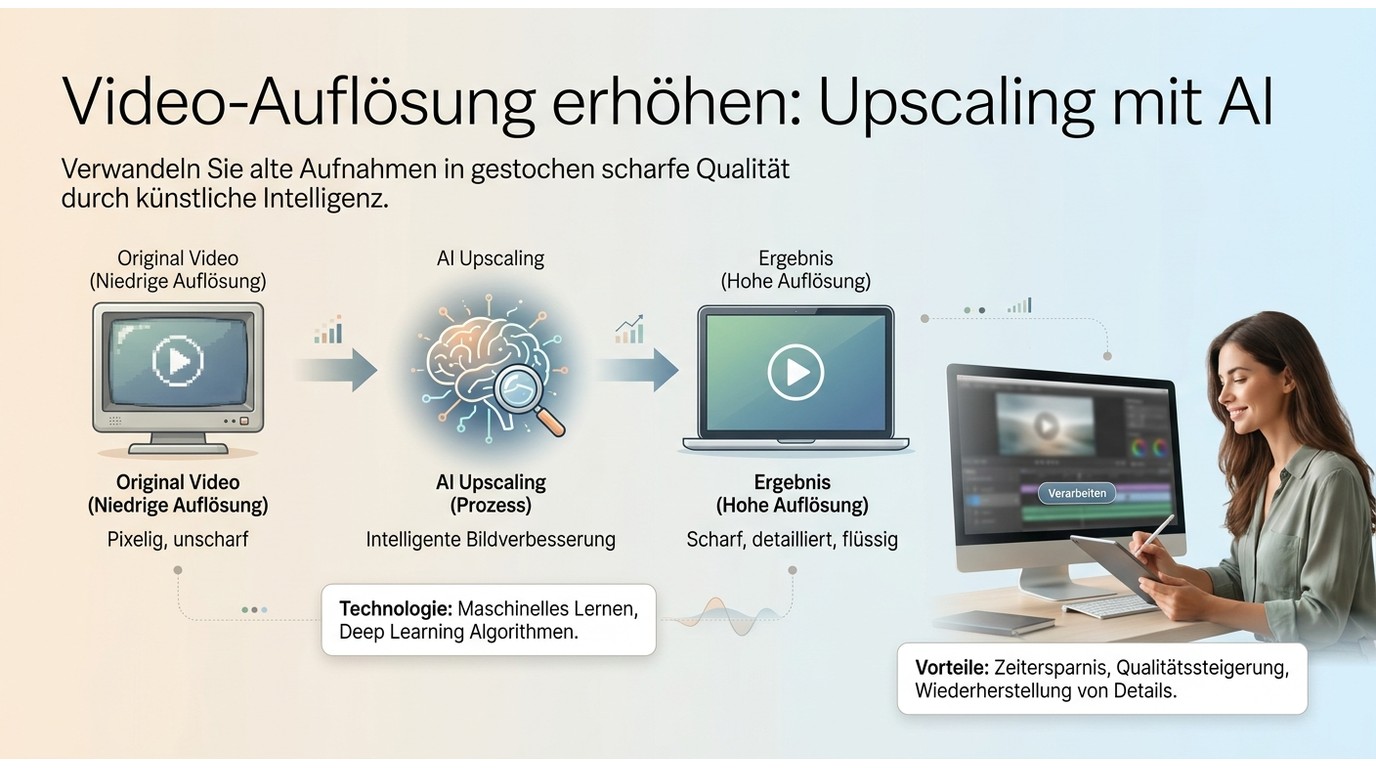 Video-Auflösung erhöhen: Upscaling mit AI

Verwandeln Sie alte Aufnahmen in gestochen scharfe Qualität durch künstliche Intelligenz.

Original Video
(Niedrige Auflösung)

AI Upscaling

Ergebnis
(Hohe Auflösung)

Original Video
(Niedrige Auflösung)
Pixelig, unscharf

AI Upscaling
(Prozess)
Intelligente Bildverbesserung

Ergebnis
(Hohe Auflösung)
Scharf, detailliert, flüssig

Verarbeiten

Technologie: Maschinelles Lernen, Deep Learning Algorithmen.

Vorteile: Zeitersparnis, Qualitätssteigerung, Wiederherstellung von Details.